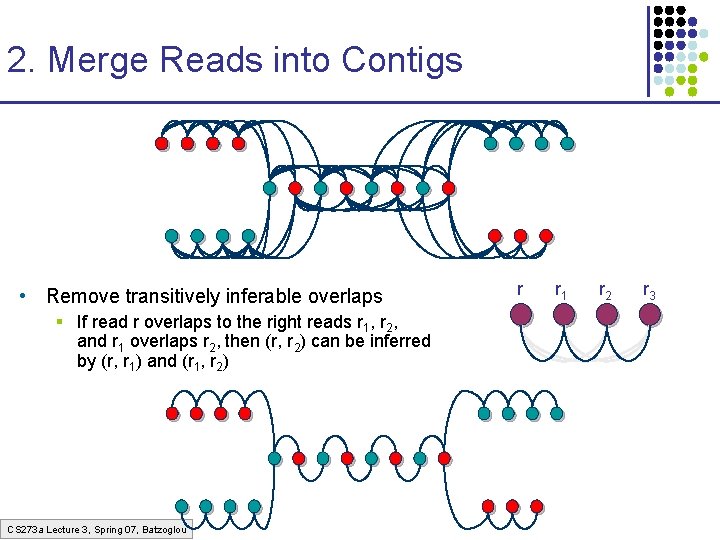 2. Merge Reads into Contigs

• Remove transitively inferable overlaps
 ▪ If read r overlaps to the right reads $r_1$, $r_2$, and $r_1$ overlaps $r_2$, then (r, $r_2$) can be inferred by (r, $r_1$) and ($r_1$, $r_2$)

r $r_1$ $r_2$ $r_3$

CS273a Lecture 3, Spring 07, Batzoglou